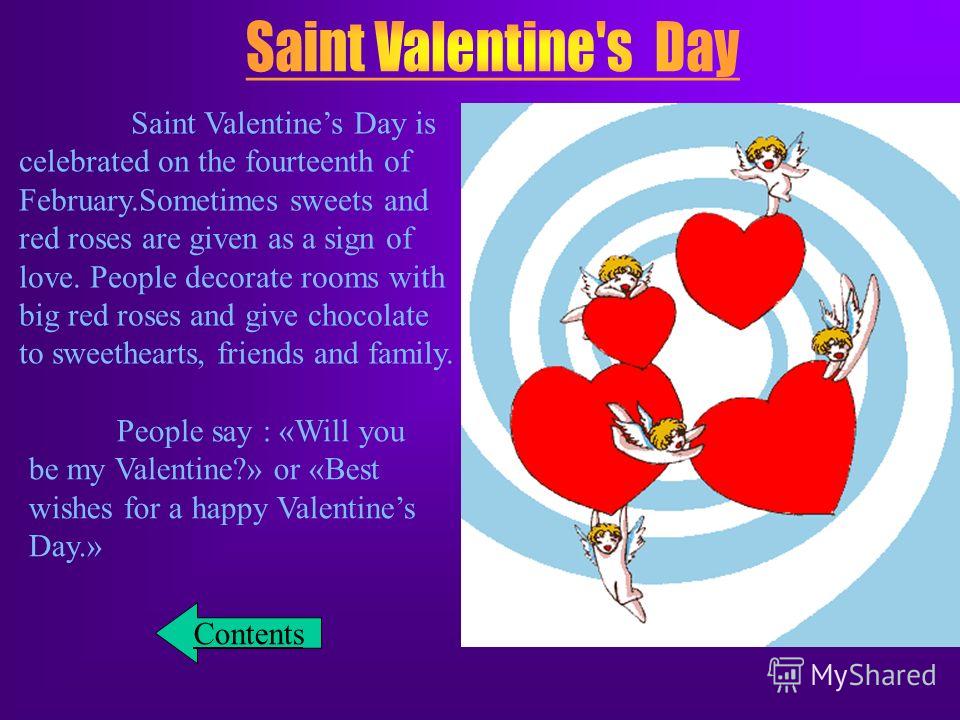 Saint Valentine's Day

Saint Valentine’s Day is celebrated on the fourteenth of February.Sometimes sweets and red roses are given as a sign of love. People decorate rooms with big red roses and give chocolate to sweethearts, friends and family.

People say : «Will you be my Valentine?» or «Best wishes for a happy Valentine’s Day.»

Contents

MyShared